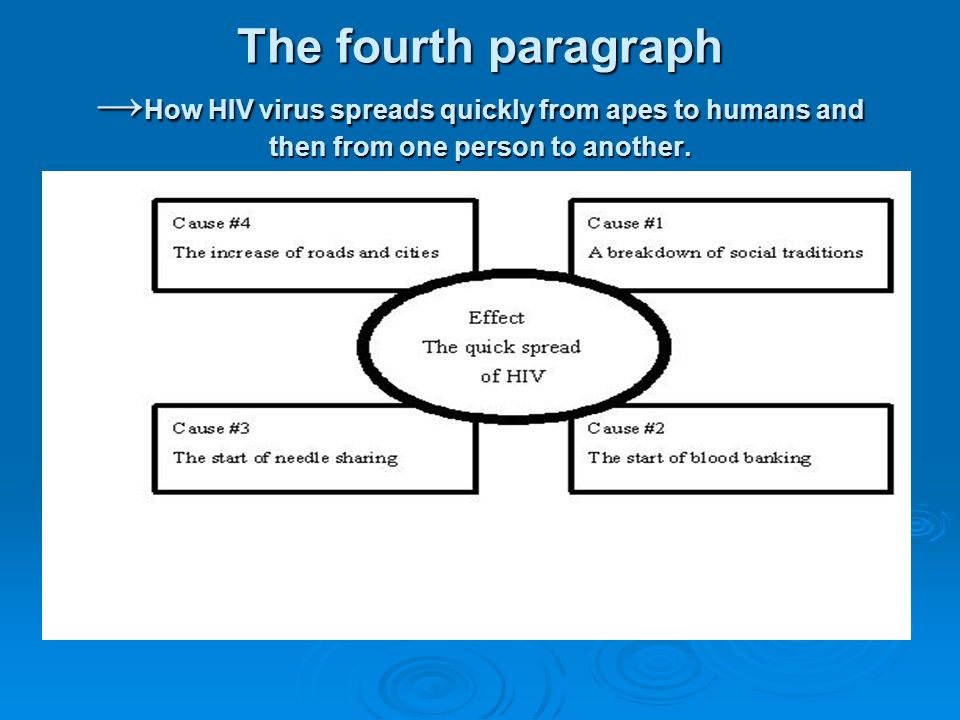 The fourth paragraph

→How HIV virus spreads quickly from apes to humans and then from one person to another.

Cause #4
The increase of roads and cities

Cause #1
A breakdown of social traditions

Effect
The quick spread of HIV

Cause #3
The start of needle sharing

Cause #2
The start of blood banking